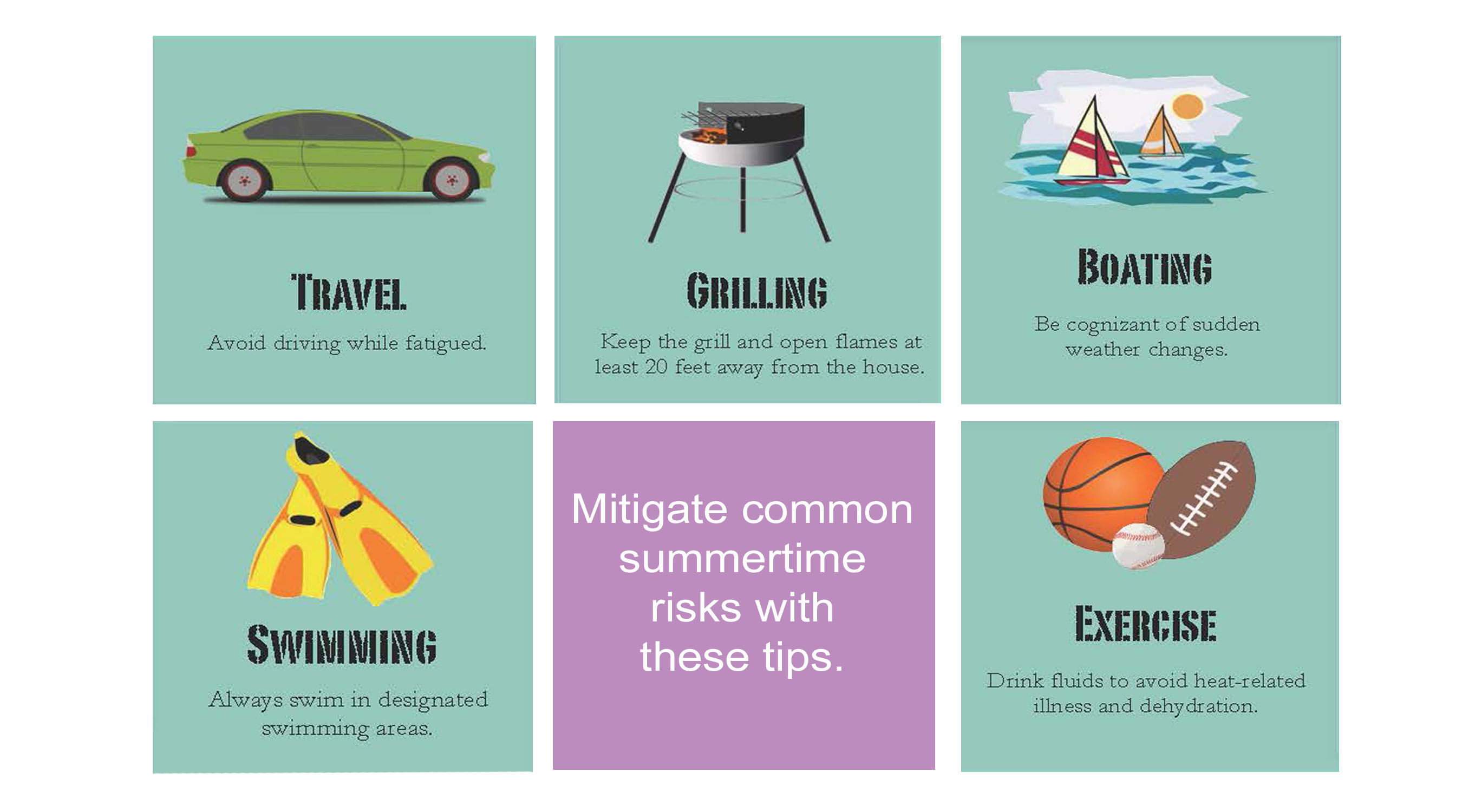 TRAVEL

Avoid driving while fatigued.

GRILLING

Keep the grill and open flames at least 20 feet away from the house.

BOATING

Be cognizant of sudden weather changes.

SWIMMING

Always swim in designated swimming areas.

Mitigate common summertime risks with these tips.

EXERCISE

Drink fluids to avoid heat-related illness and dehydration.